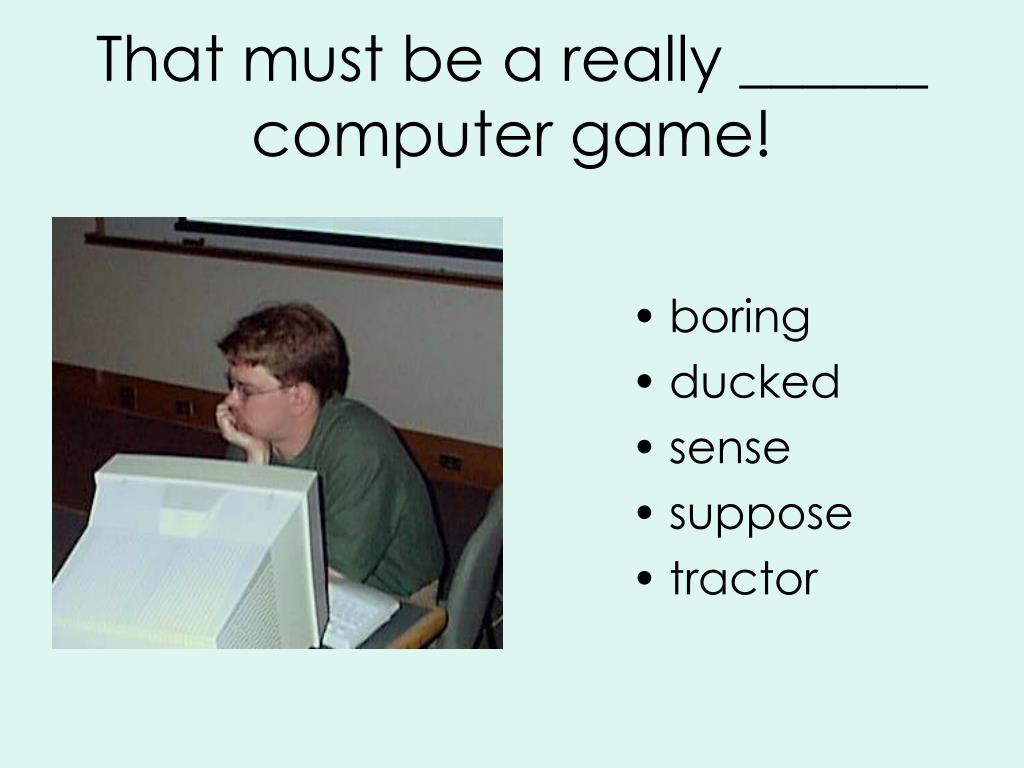 That must be a really ______ computer game!

• boring
• ducked
• sense
• suppose
• tractor